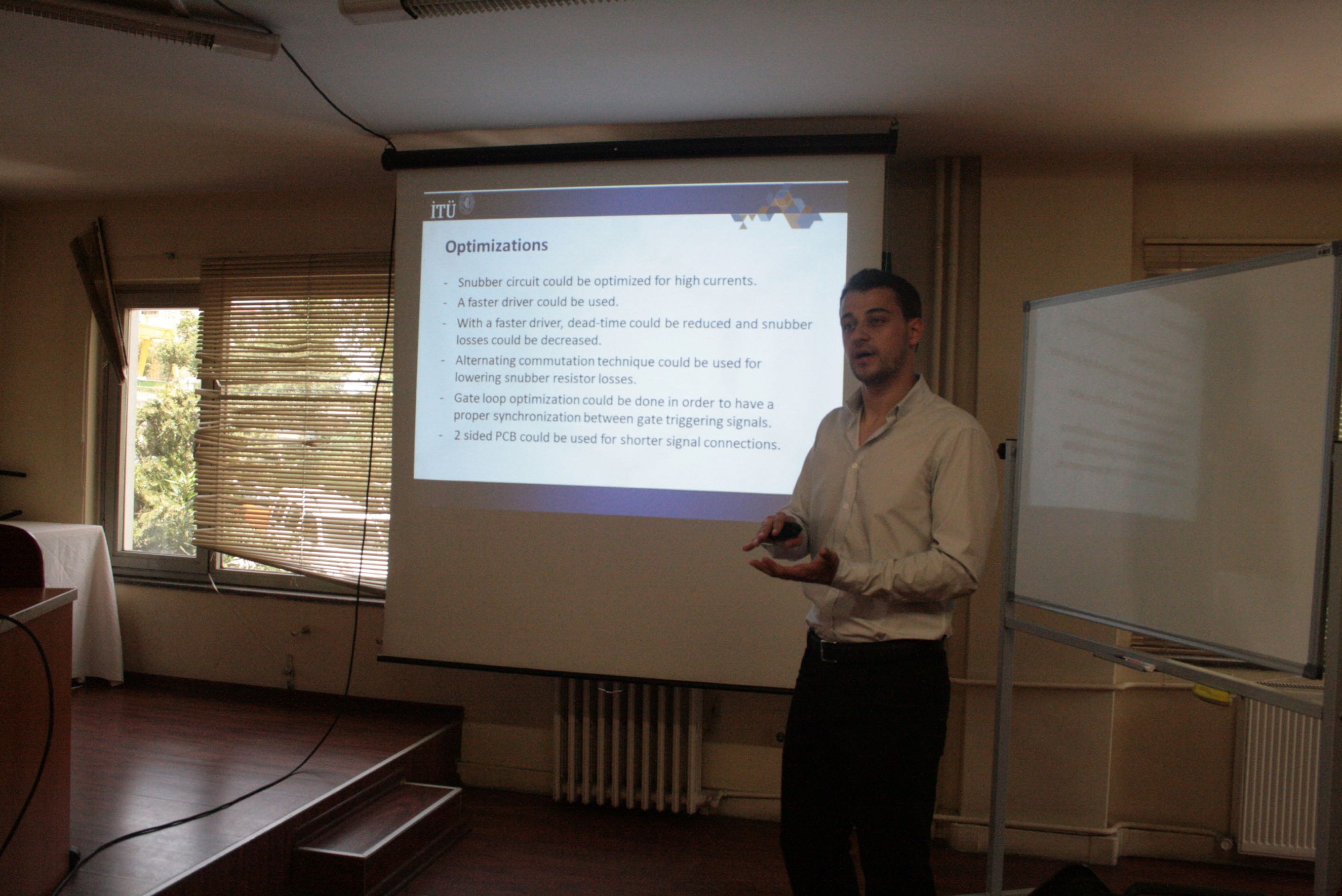 İTÜ

Optimizations

- Snubber circuit could be optimized for high currents.
- A faster driver could be used.
- With a faster driver, dead-time could be reduced and snubber losses could be decreased.
- Alternating commutation technique could be used for lowering snubber resistor losses.
- Gate loop optimization could be done in order to have a proper synchronization between gate triggering signals.
- 2 sided PCB could be used for shorter signal connections.